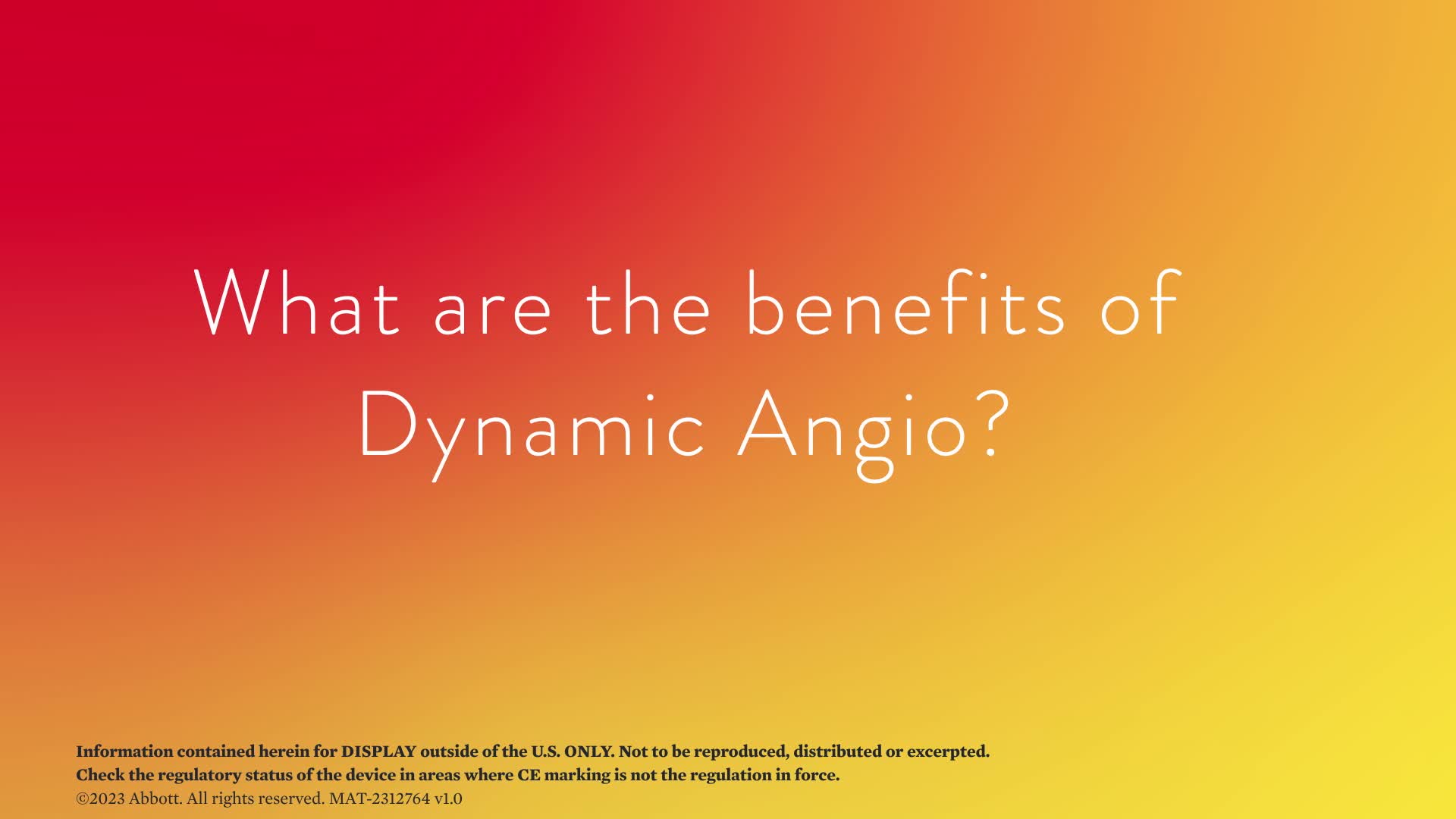 What are the benefits of Dynamic Angio?

Information contained herein for DISPLAY outside of the U.S. ONLY. Not to be reproduced, distributed or excerpted.
Check the regulatory status of the device in areas where CE marking is not the regulation in force.
©2023 Abbott. All rights reserved. MAT-2312764 v1.0